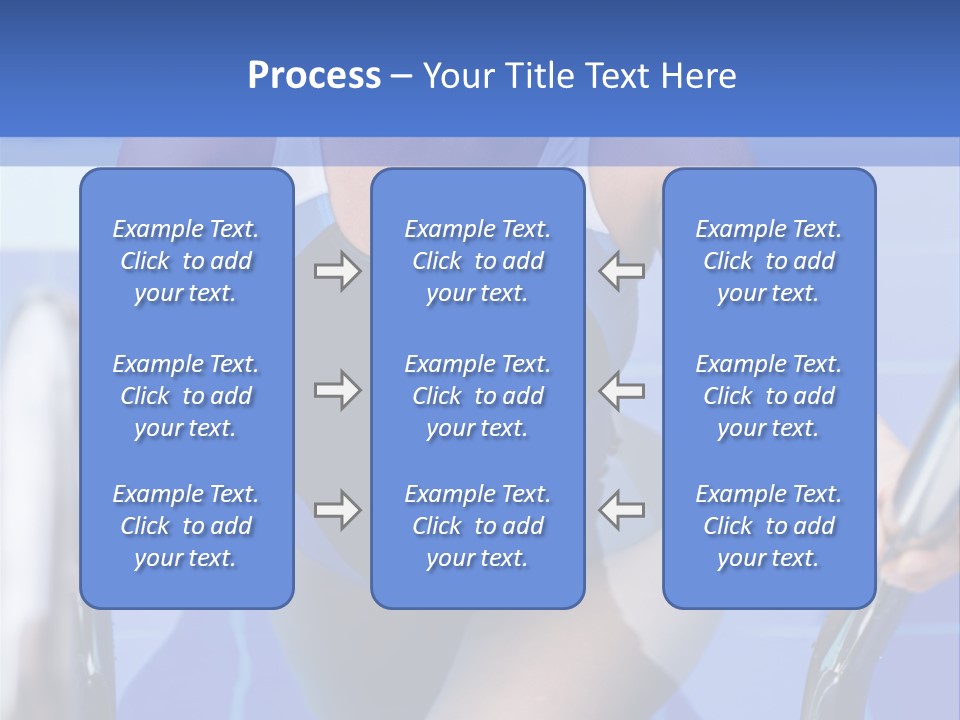 Process – Your Title Text Here

Example Text. Click to add your text.

Example Text. Click to add your text.

Example Text. Click to add your text.

Example Text. Click to add your text.

Example Text. Click to add your text.

Example Text. Click to add your text.

Example Text. Click to add your text.

Example Text. Click to add your text.

Example Text. Click to add your text.